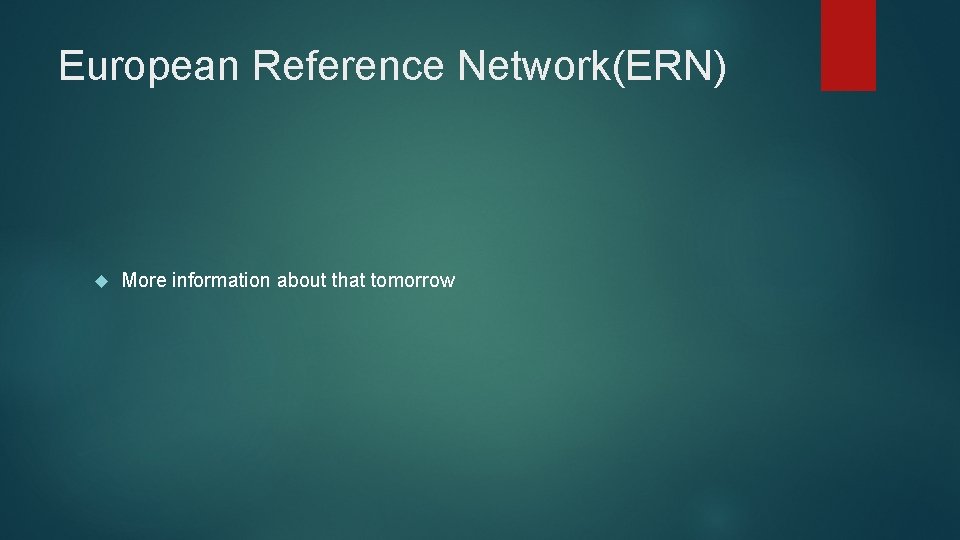 European Reference Network(ERN)

• More information about that tomorrow